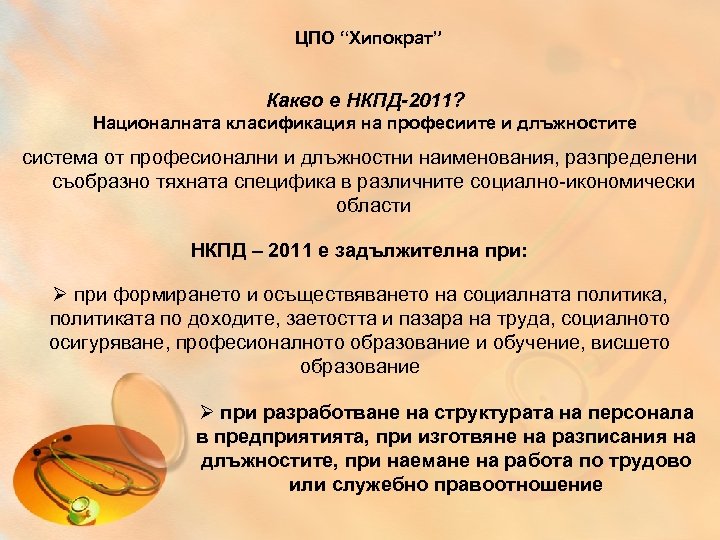 ЦПО “Хипократ”

Какво е НКПД-2011?
Националната класификация на професиите и длъжностите

система от професионални и длъжностни наименования, разпределени съобразно тяхната специфика в различните социално-икономически области

НКПД – 2011 е задължителна при:

➢ при формирането и осъществяването на социалната политика, политиката по доходите, заетостта и пазара на труда, социалното осигуряване, професионалното образование и обучение, висшето образование

➢ при разработване на структурата на персонала в предприятията, при изготвяне на разписания на длъжностите, при наемане на работа по трудово или служебно правоотношение